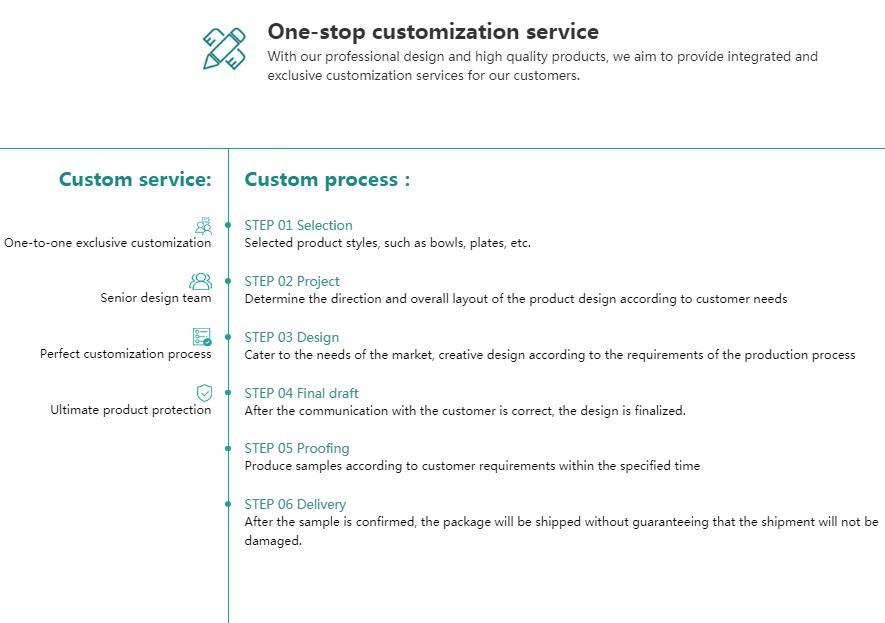 One-stop customization service
With our professional design and high quality products, we aim to provide integrated and exclusive customization services for our customers.

Custom service:

One-to-one exclusive customization

Senior design team

Perfect customization process

Ultimate product protection

Custom process :

STEP 01 Selection
Selected product styles, such as bowls, plates, etc.

STEP 02 Project
Determine the direction and overall layout of the product design according to customer needs

STEP 03 Design
Cater to the needs of the market, creative design according to the requirements of the production process

STEP 04 Final draft
After the communication with the customer is correct, the design is finalized.

STEP 05 Proofing
Produce samples according to customer requirements within the specified time

STEP 06 Delivery
After the sample is confirmed, the package will be shipped without guaranteeing that the shipment will not be damaged.